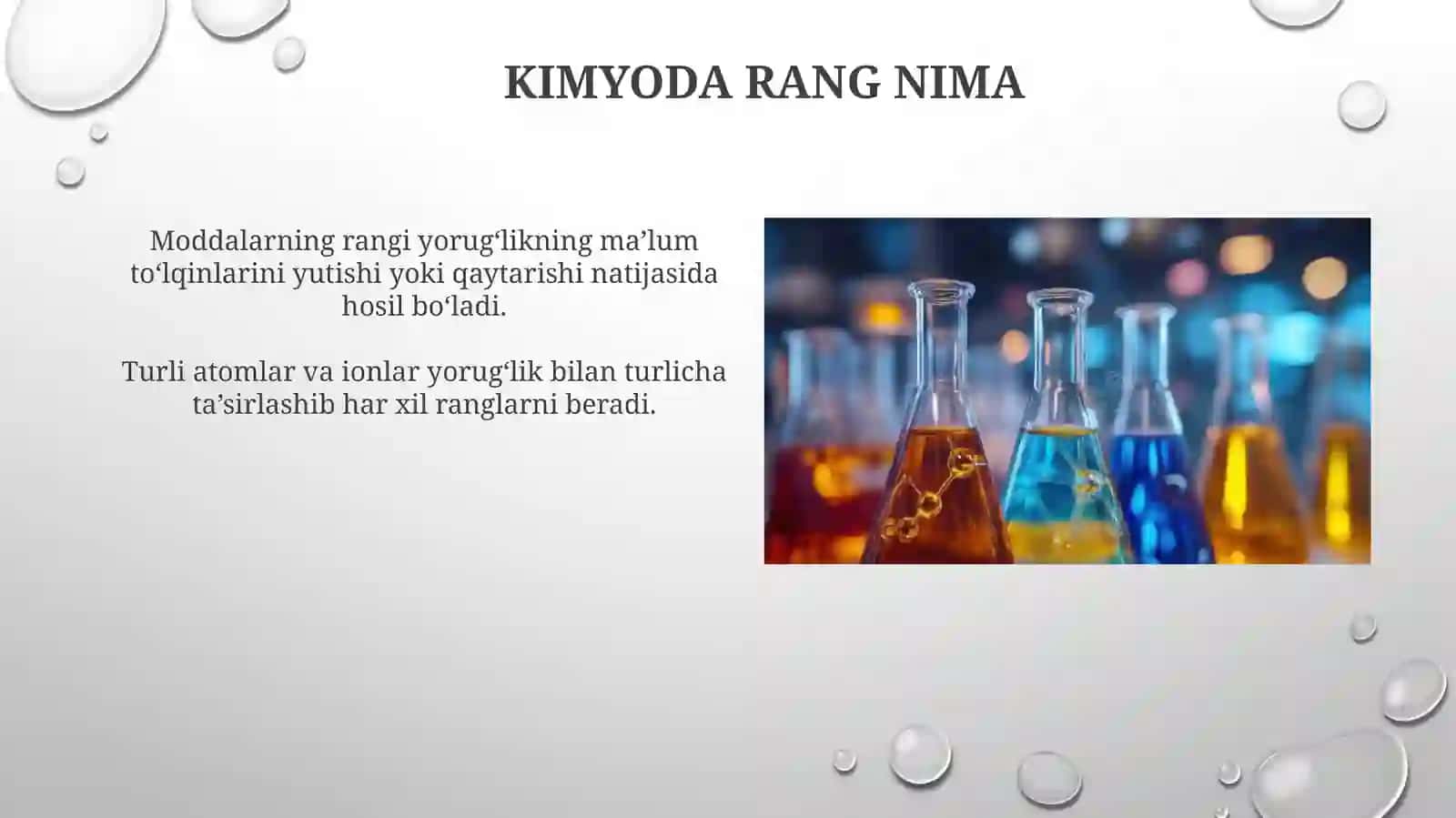 KIMYODA RANG NIMA

Moddalarning rangi yorug‘likning ma’lum to‘lqinlarini yutishi yoki qaytarishi natijasida hosil bo‘ladi.

Turli atomlar va ionlar yorug‘lik bilan turlicha ta’sirlashib har xil ranglarni beradi.